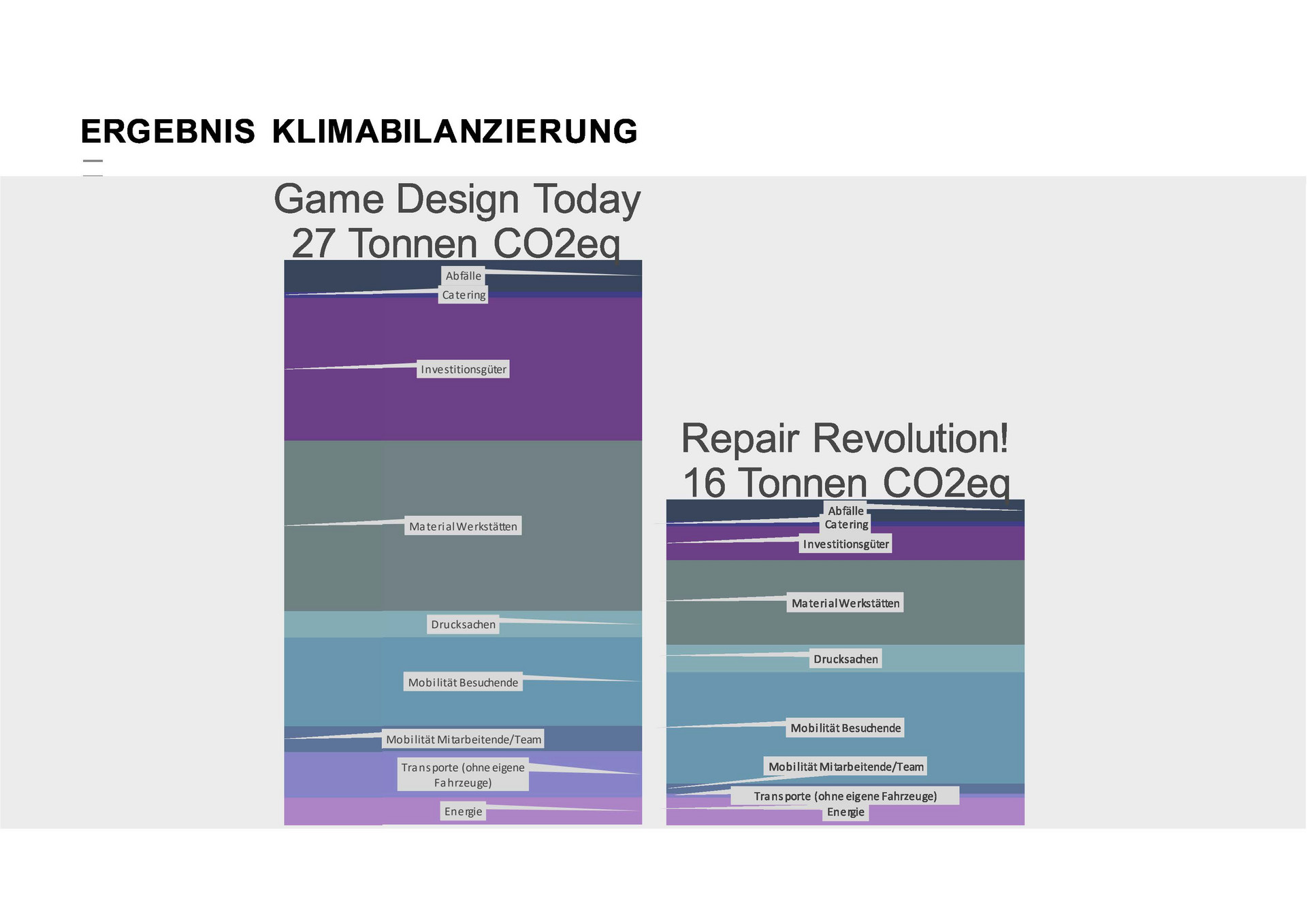 ERGEBNIS KLIMABILANZIERUNG

Game Design Today
27 Tonnen CO2eq

Abfälle
Catering
Investitionsgüter
Material Werkstätten
Drucksachen
Mobilität Besuchende
Mobilität Mitarbeitende/Team
Transporte (ohne eigene Fahrzeuge)
Energie

Repair Revolution!
16 Tonnen CO2eq

Abfälle
Catering
Investitionsgüter
Material Werkstätten
Drucksachen
Mobilität Besuchende
Mobilität Mitarbeitende/Team
Transporte (ohne eigene Fahrzeuge)
Energie